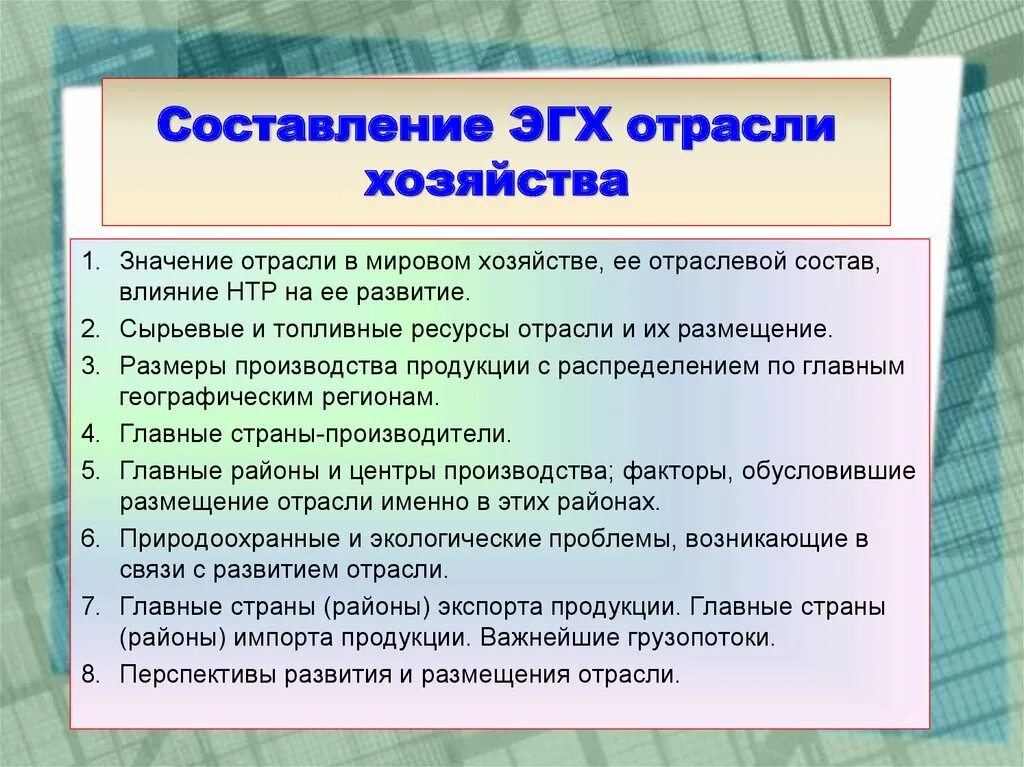 Составление ЭГХ отрасли хозяйства

1. Значение отрасли в мировом хозяйстве, ее отраслевой состав, влияние НТР на ее развитие.
2. Сырьевые и топливные ресурсы отрасли и их размещение.
3. Размеры производства продукции с распределением по главным географическим регионам.
4. Главные страны-производители.
5. Главные районы и центры производства; факторы, обусловившие размещение отрасли именно в этих районах.
6. Природоохранные и экологические проблемы, возникающие в связи с развитием отрасли.
7. Главные страны (районы) экспорта продукции. Главные страны (районы) импорта продукции. Важнейшие грузопотоки.
8. Перспективы развития и размещения отрасли.